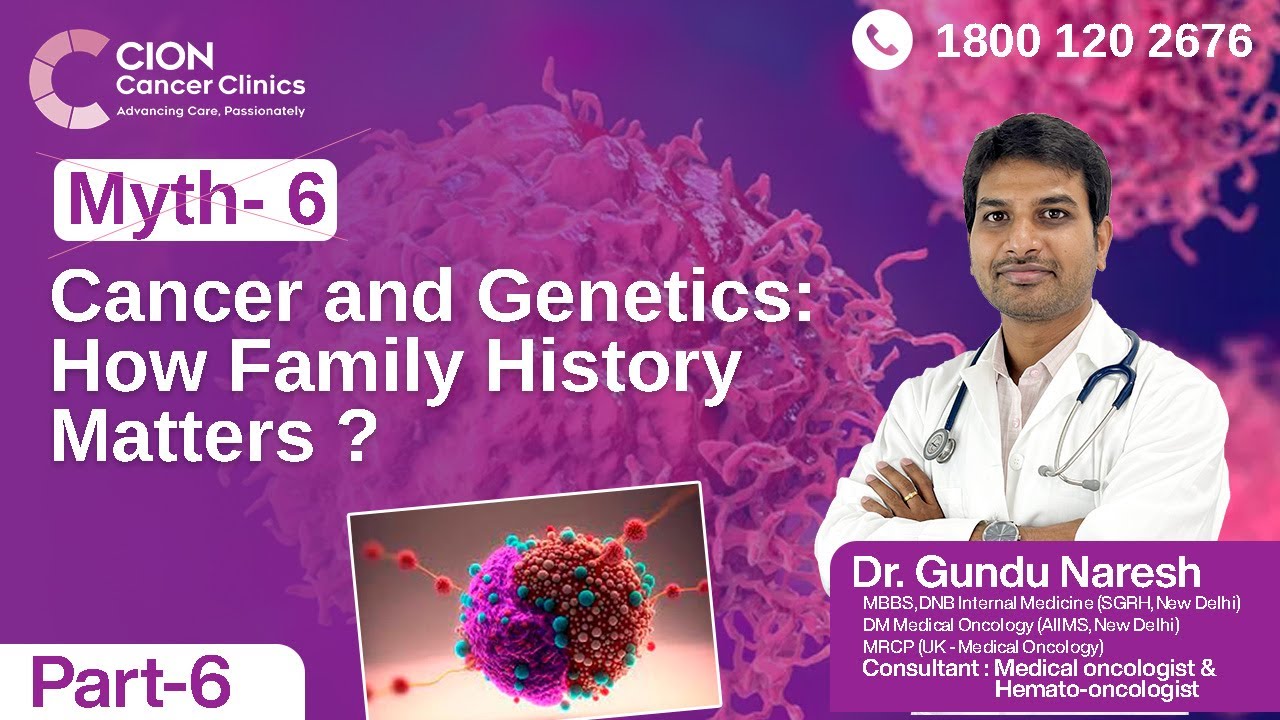 CION
Cancer Clinics
Advancing Care, Passionately

1800 120 2676

Myth- 6

Cancer and Genetics: How Family History Matters ?

Dr. Gundu Naresh
MBBS, DNB Internal Medicine (SGRH, New Delhi)
DM Medical Oncology (AIIMS, New Delhi)
MRCP (UK - Medical Oncology)
Consultant : Medical oncologist & Hemato-oncologist

Part-6